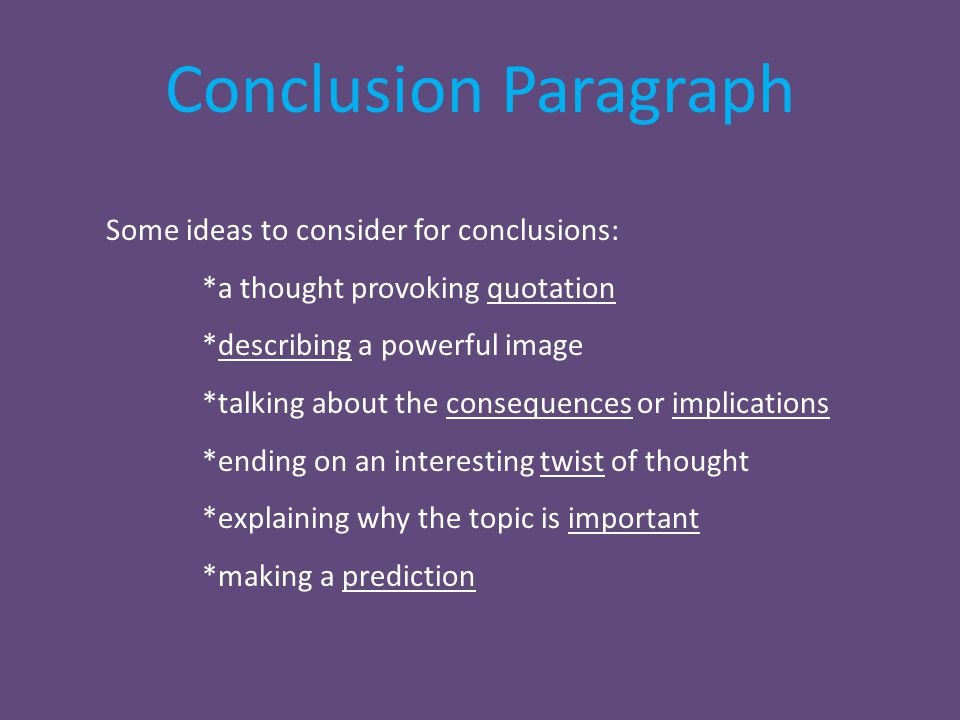 Conclusion Paragraph

Some ideas to consider for conclusions:

*a thought provoking quotation

*describing a powerful image

*talking about the consequences or implications

*ending on an interesting twist of thought

*explaining why the topic is important

*making a prediction